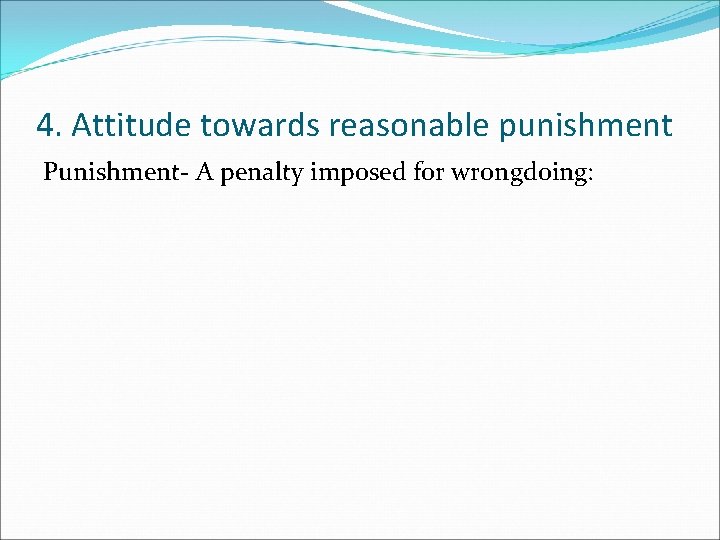 4. Attitude towards reasonable punishment

Punishment- A penalty imposed for wrongdoing: